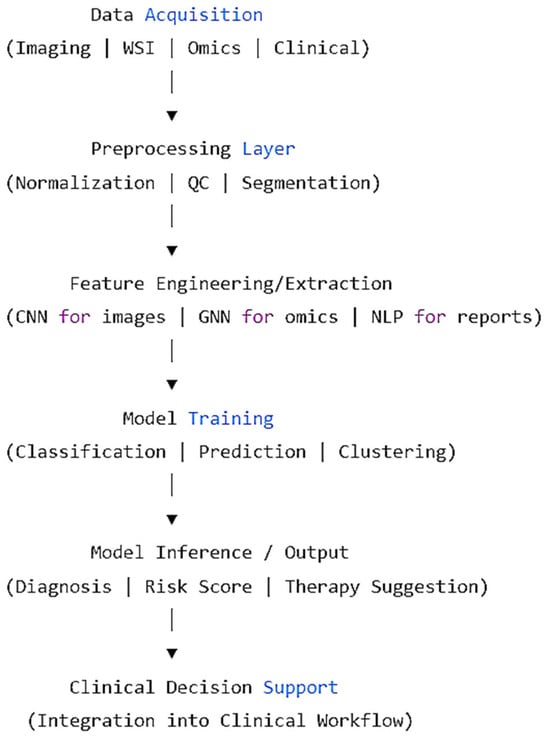 Data Acquisition
(Imaging | WSI | Omics | Clinical)
|
▼
Preprocessing Layer
(Normalization | QC | Segmentation)
|
▼
Feature Engineering/Extraction
(CNN for images | GNN for omics | NLP for reports)
|
▼
Model Training
(Classification | Prediction | Clustering)
|
▼
Model Inference / Output
(Diagnosis | Risk Score | Therapy Suggestion)
|
▼
Clinical Decision Support
(Integration into Clinical Workflow)